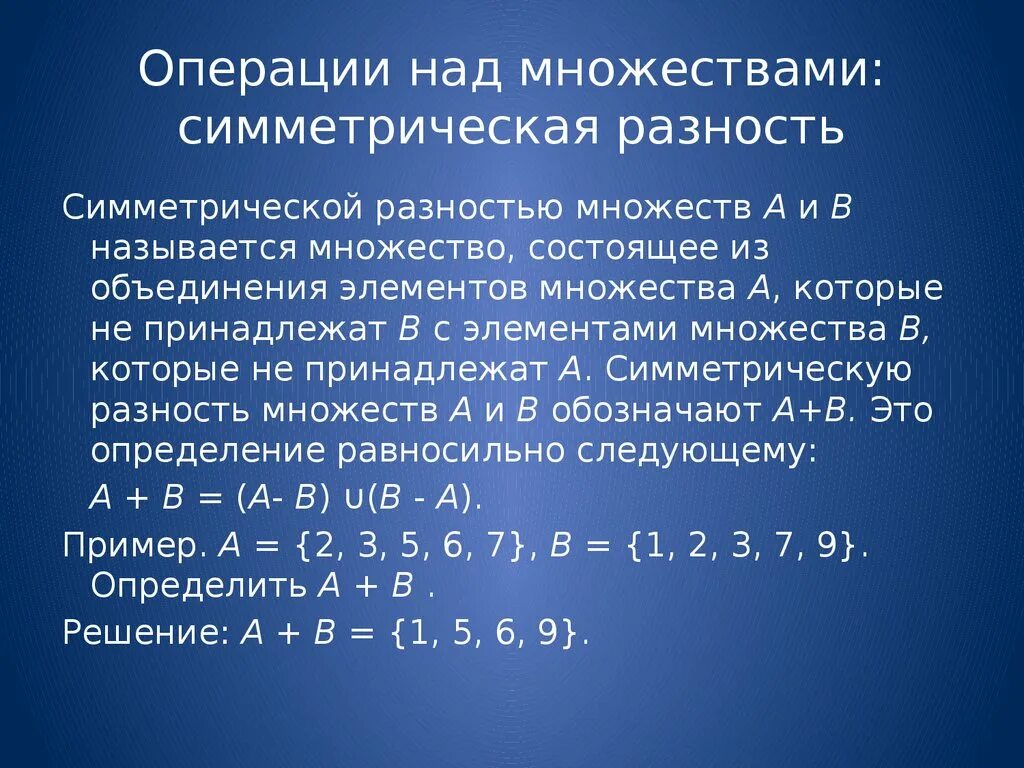 Операции над множествами: симметрическая разность

Симметрической разностью множеств $A$ и $B$ называется множество, состоящее из объединения элементов множества $A$, которые не принадлежат $B$ с элементами множества $B$, которые не принадлежат $A$. Симметрическую разность множеств $A$ и $B$ обозначают $A+B$. Это определение равносильно следующему:

$A + B = (A - B) \cup (B - A)$.

Пример. $A = \{2, 3, 5, 6, 7\}$, $B = \{1, 2, 3, 7, 9\}$. Определить $A + B$ .

Решение: $A + B = \{1, 5, 6, 9\}$.